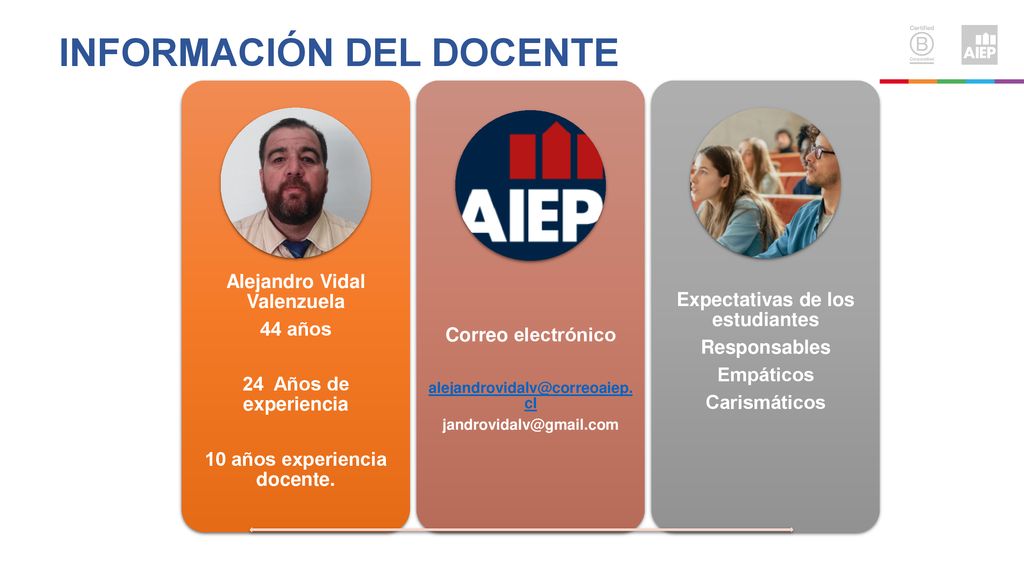 INFORMACIÓN DEL DOCENTE

Certified B Corporation

AIEP

Alejandro Vidal Valenzuela
44 años

24 Años de experiencia

10 años experiencia docente.

AIEP

Correo electrónico

alejandrovidalv@correoaiep.cl
jandrovidalv@gmail.com

Expectativas de los estudiantes
Responsables
Empáticos
Carismáticos